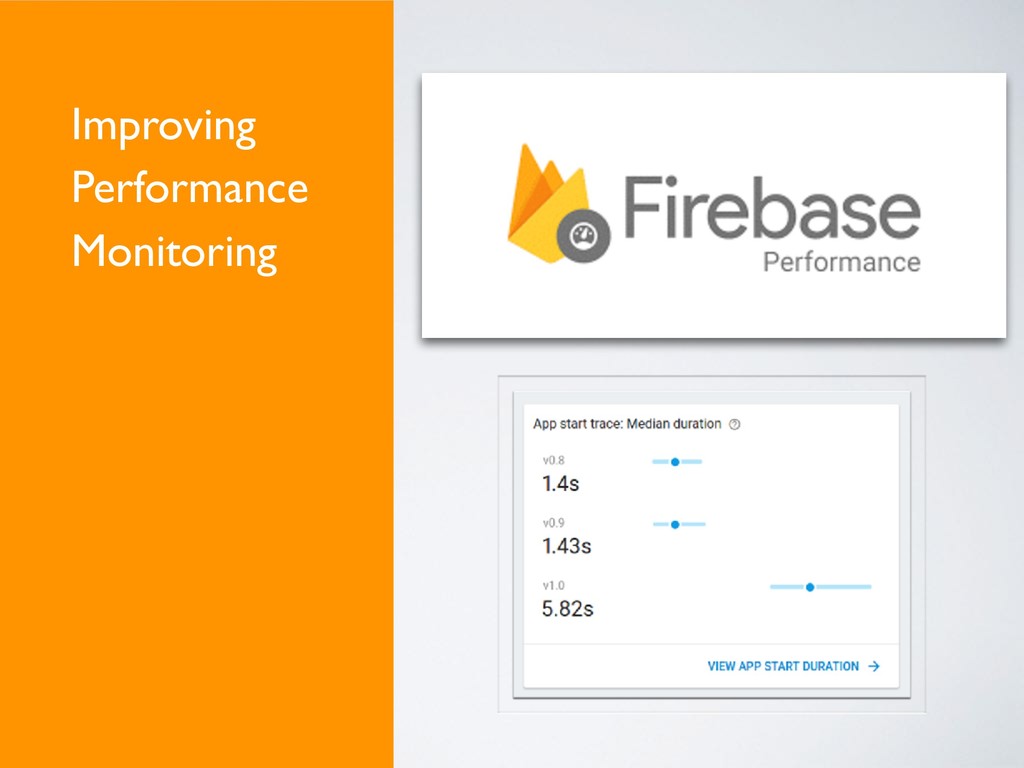 Improving Performance Monitoring

Firebase
Performance

App start trace: Median duration

v0.8
1.4s

v0.9
1.43s

v1.0
5.82s

VIEW APP START DURATION →